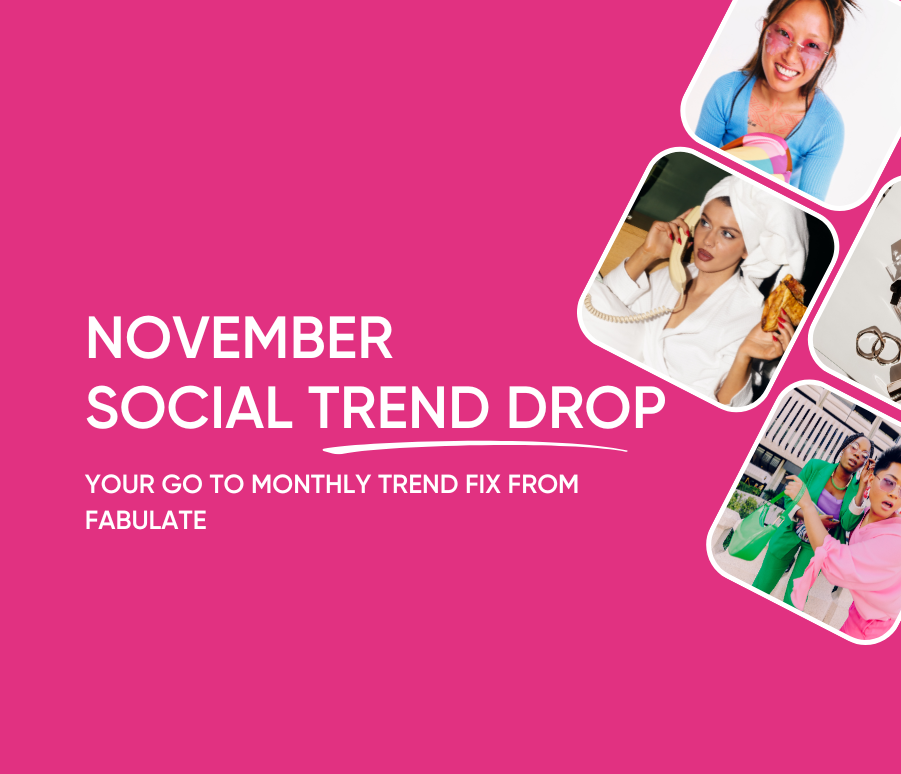 NOVEMBER
SOCIAL TREND DROP

YOUR GO TO MONTHLY TREND FIX FROM FABULATE